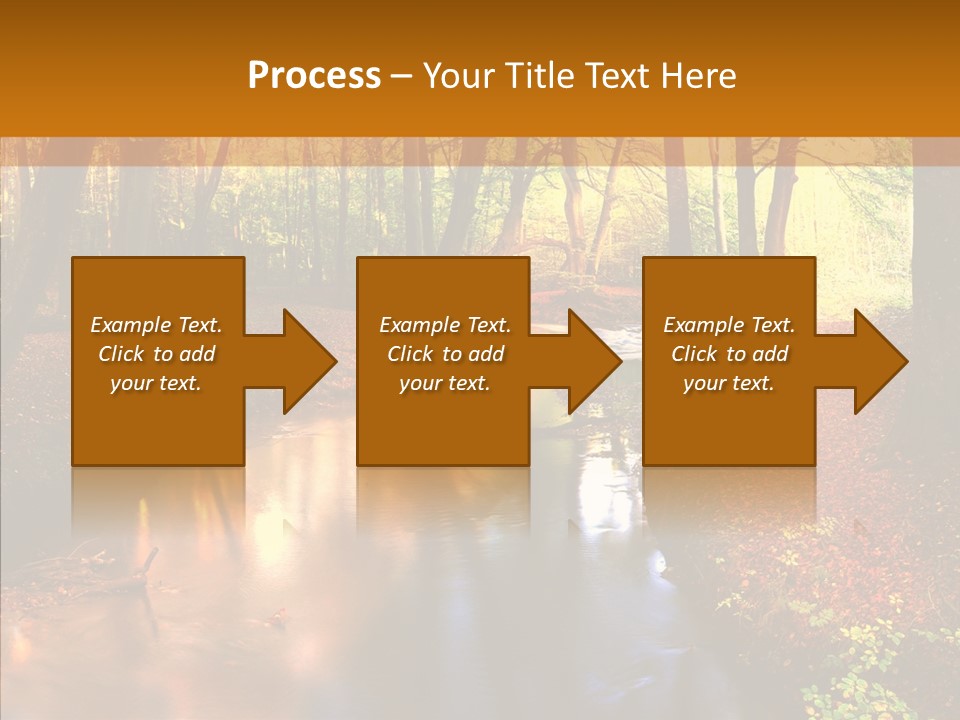 Process – Your Title Text Here

Example Text. Click to add your text.

Example Text. Click to add your text.

Example Text. Click to add your text.